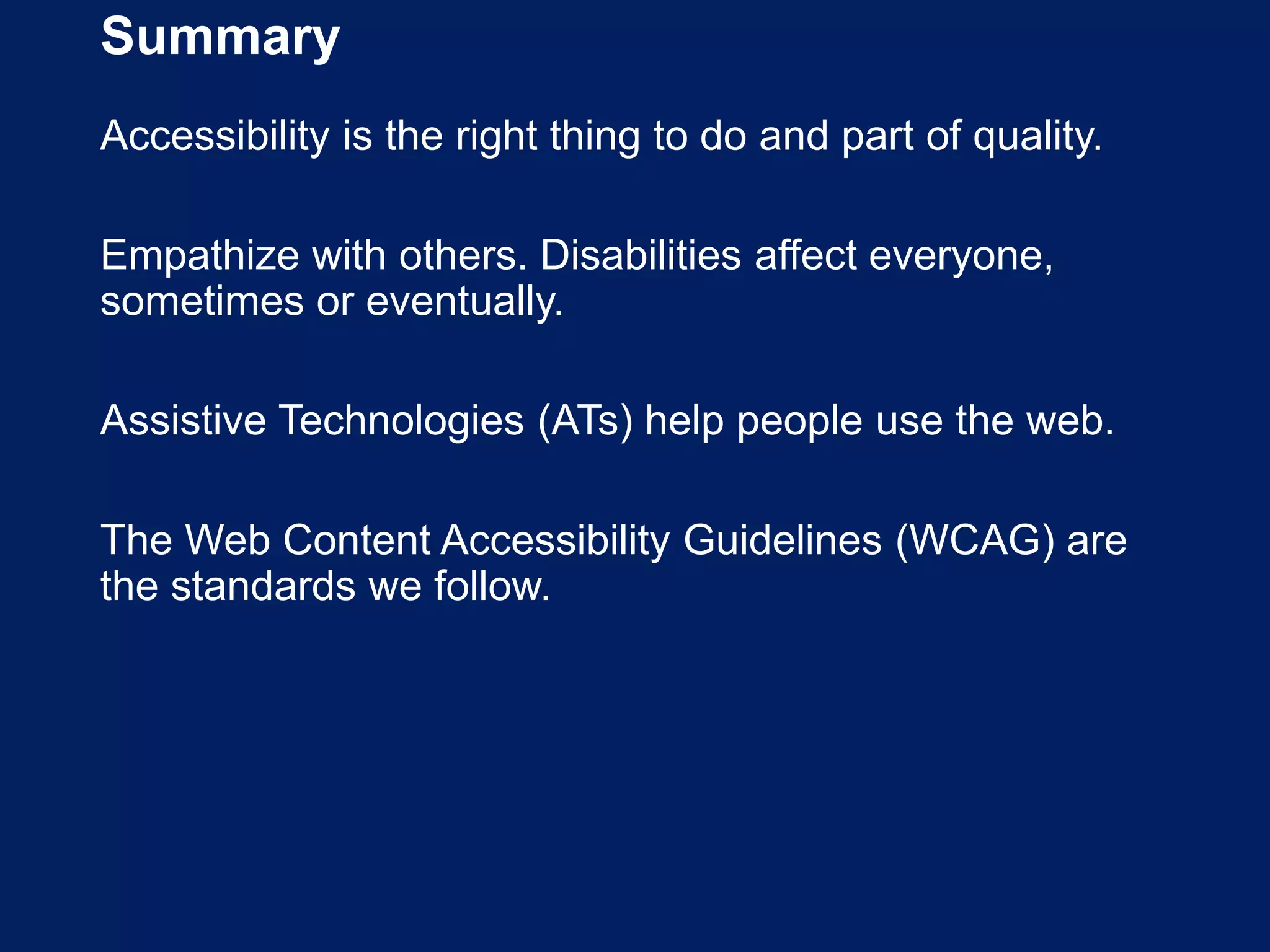 Summary

Accessibility is the right thing to do and part of quality.

Empathize with others. Disabilities affect everyone, sometimes or eventually.

Assistive Technologies (ATs) help people use the web.

The Web Content Accessibility Guidelines (WCAG) are the standards we follow.